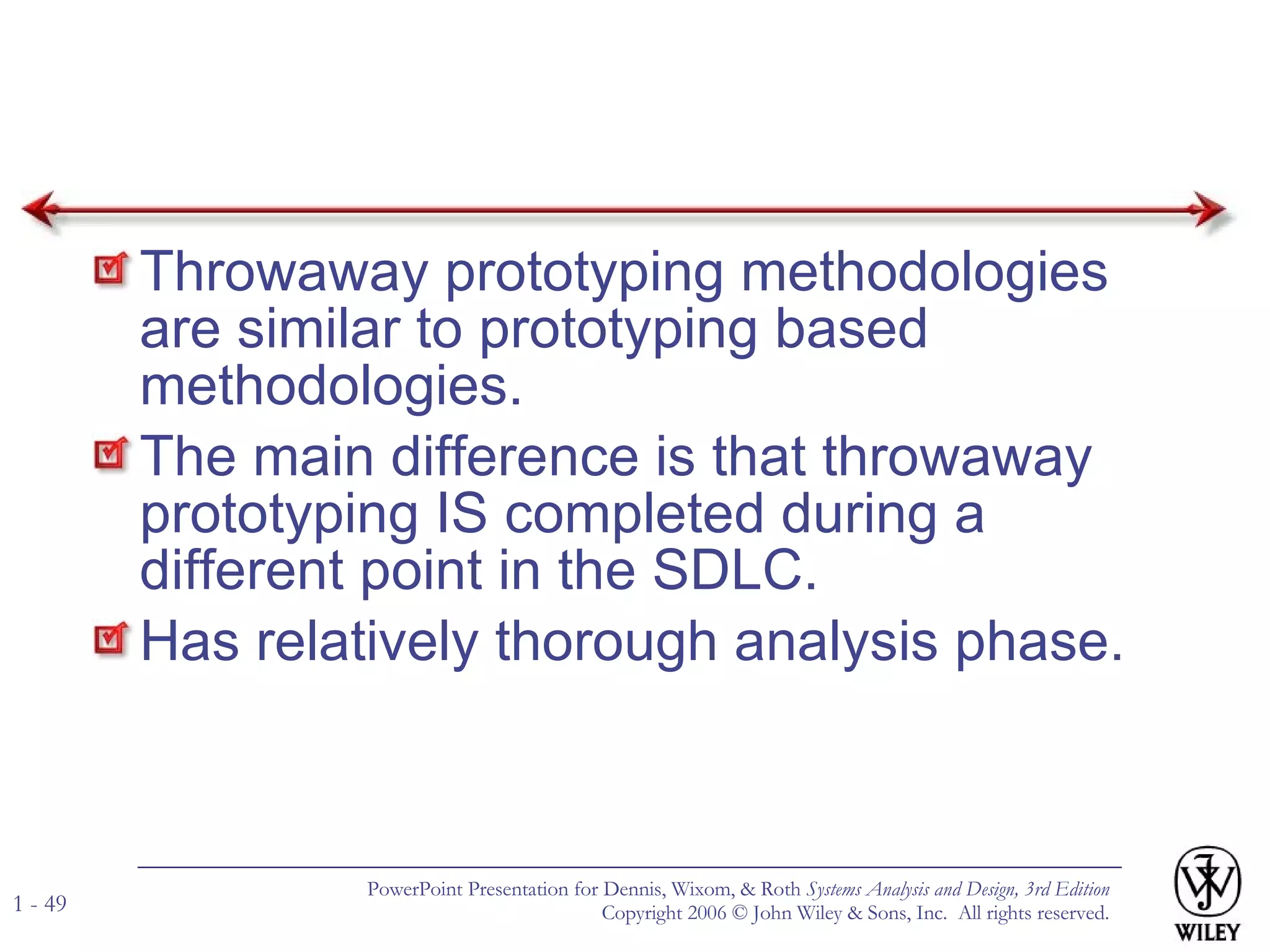 Throwaway prototyping methodologies are similar to prototyping based methodologies.

The main difference is that throwaway prototyping IS completed during a different point in the SDLC.

Has relatively thorough analysis phase.

1 - 49

PowerPoint Presentation for Dennis, Wixom, & Roth Systems Analysis and Design, 3rd Edition
Copyright 2006 © John Wiley & Sons, Inc. All rights reserved.

WILEY